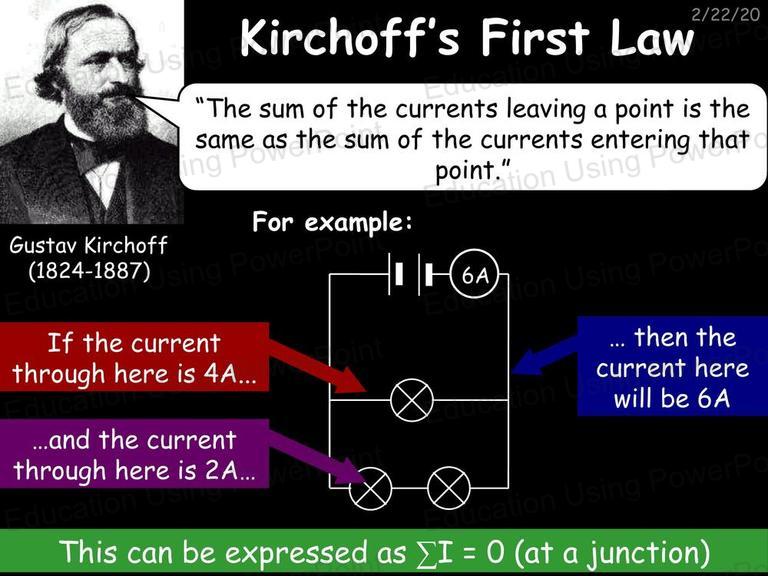 2/22/20

Kirchoff's First Law

"The sum of the currents leaving a point is the same as the sum of the currents entering that point."

Gustav Kirchoff (1824-1887)

For example:

6A

If the current through here is 4A...

...and the current through here is 2A...

... then the current here will be 6A

This can be expressed as $\sum I = 0$ (at a junction)

Education Using PowerPoint